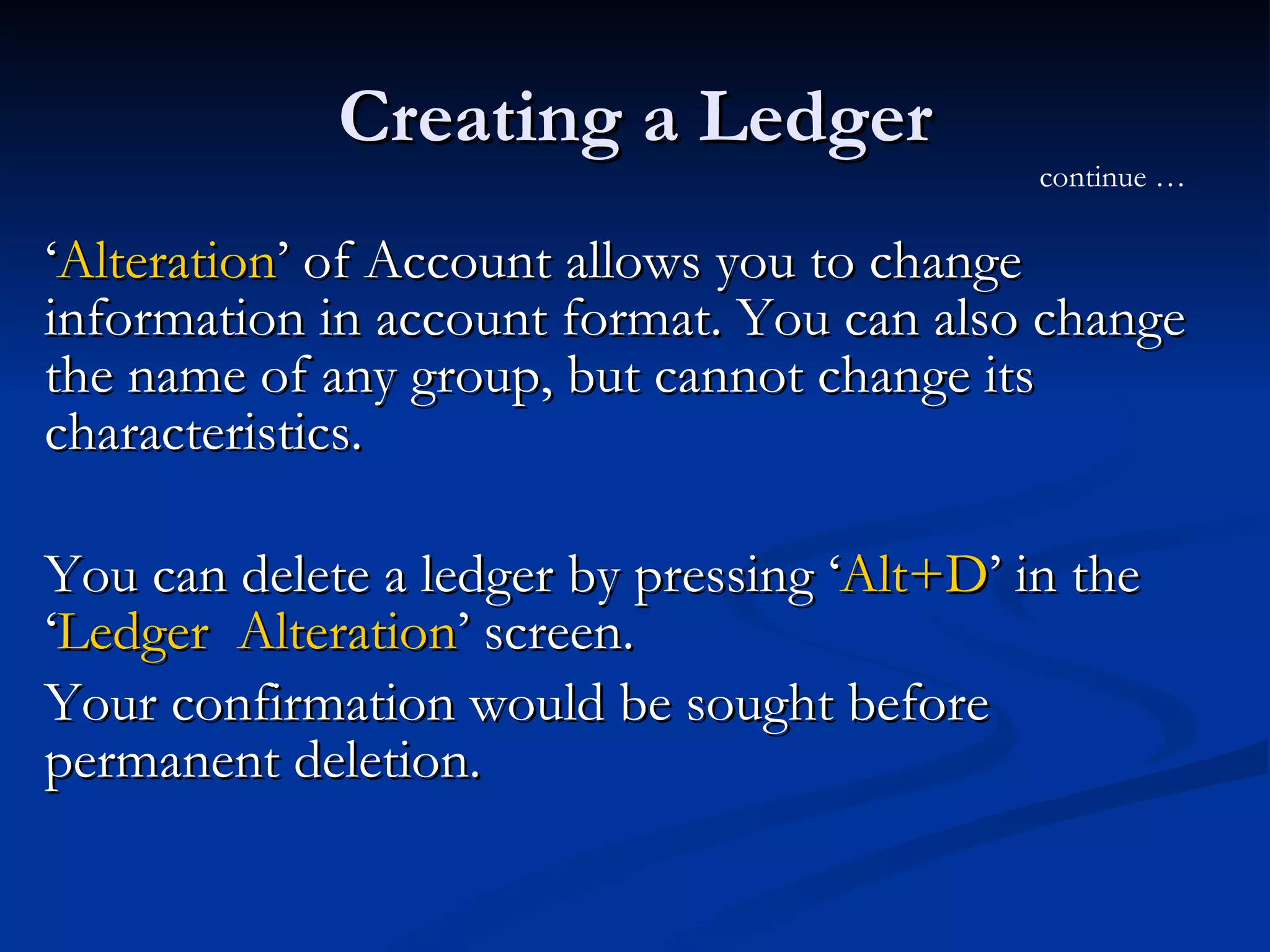 Creating a Ledger

continue …

‘Alteration’ of Account allows you to change information in account format. You can also change the name of any group, but cannot change its characteristics.

You can delete a ledger by pressing ‘Alt+D’ in the ‘Ledger  Alteration’ screen.

Your confirmation would be sought before permanent deletion.